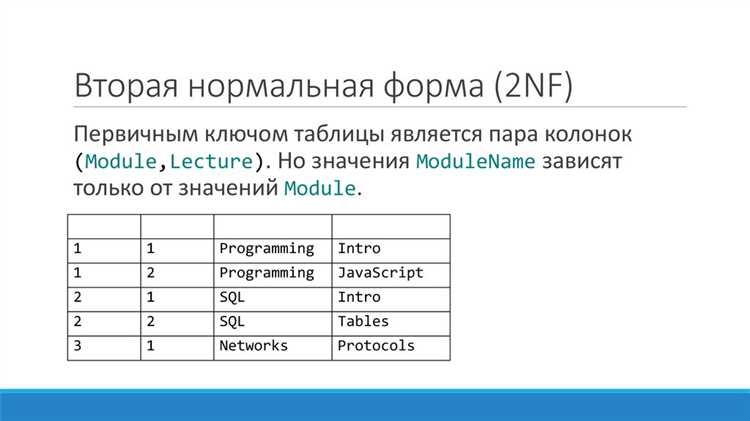 Вторая нормальная форма (2NF)

Первичным ключом таблицы является пара колонок (Module,Lecture). Но значения ModuleName зависят только от значений Module.

| | | | |
|---|---|---|---|
| 1 | 1 | Programming | Intro |
| 1 | 2 | Programming | JavaScript |
| 2 | 1 | SQL | Intro |
| 2 | 2 | SQL | Tables |
| 3 | 1 | Networks | Protocols |